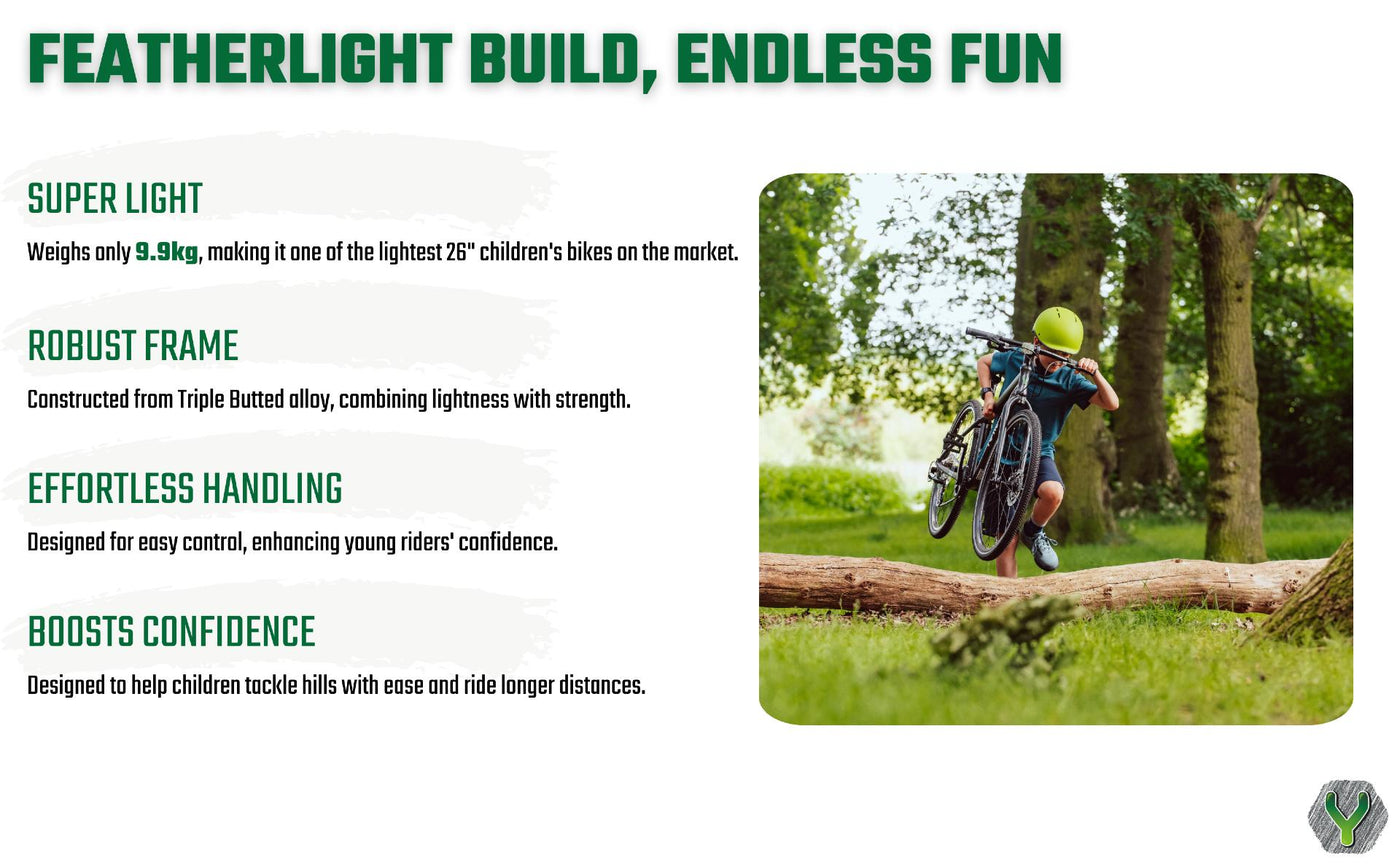 FEATHERLIGHT BUILD, ENDLESS FUN

SUPER LIGHT

Weighs only 9.9kg, making it one of the lightest 26" children's bikes on the market.

ROBUST FRAME

Constructed from Triple Butted alloy, combining lightness with strength.

EFFORTLESS HANDLING

Designed for easy control, enhancing young riders' confidence.

BOOSTS CONFIDENCE

Designed to help children tackle hills with ease and ride longer distances.

Y